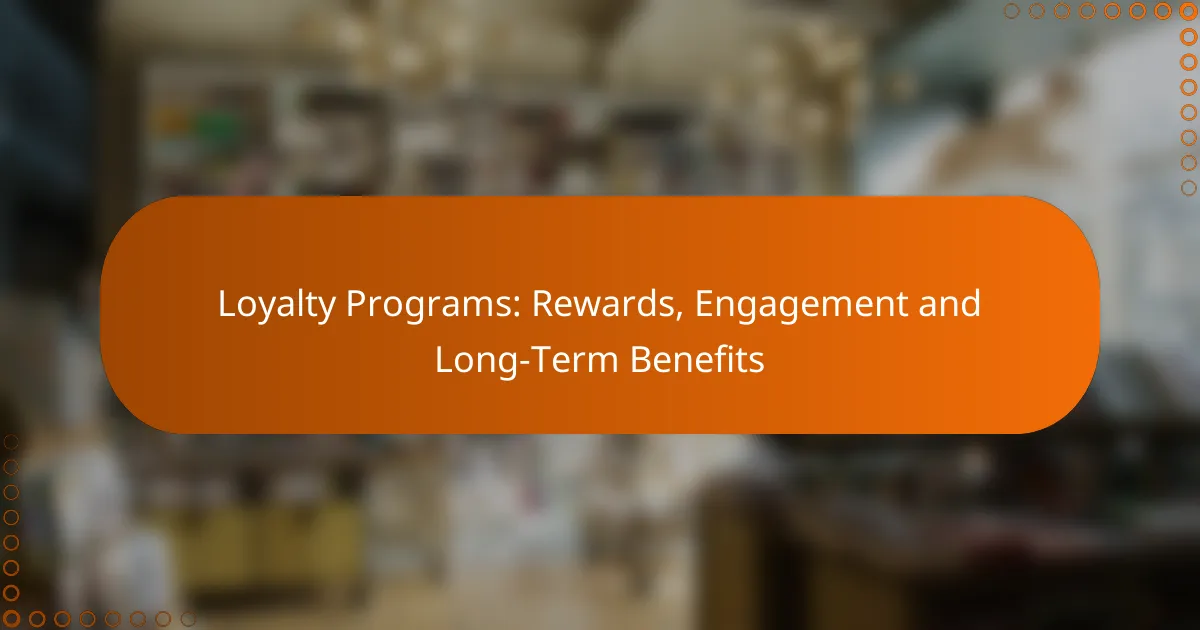 Loyalty Programs: Rewards, Engagement and Long-Term Benefits